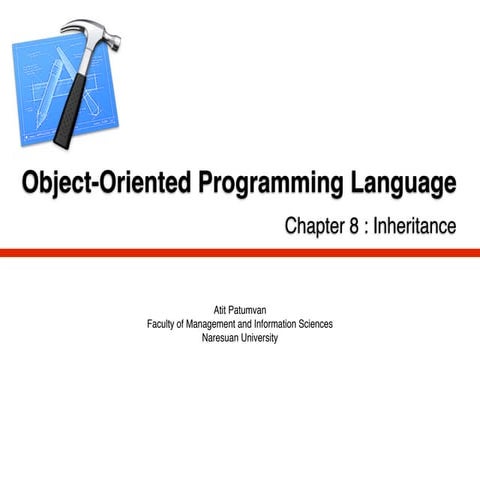 Object-Oriented Programming Language

Chapter 8 : Inheritance

Atit Patumvan
Faculty of Management and Information Sciences
Naresuan University